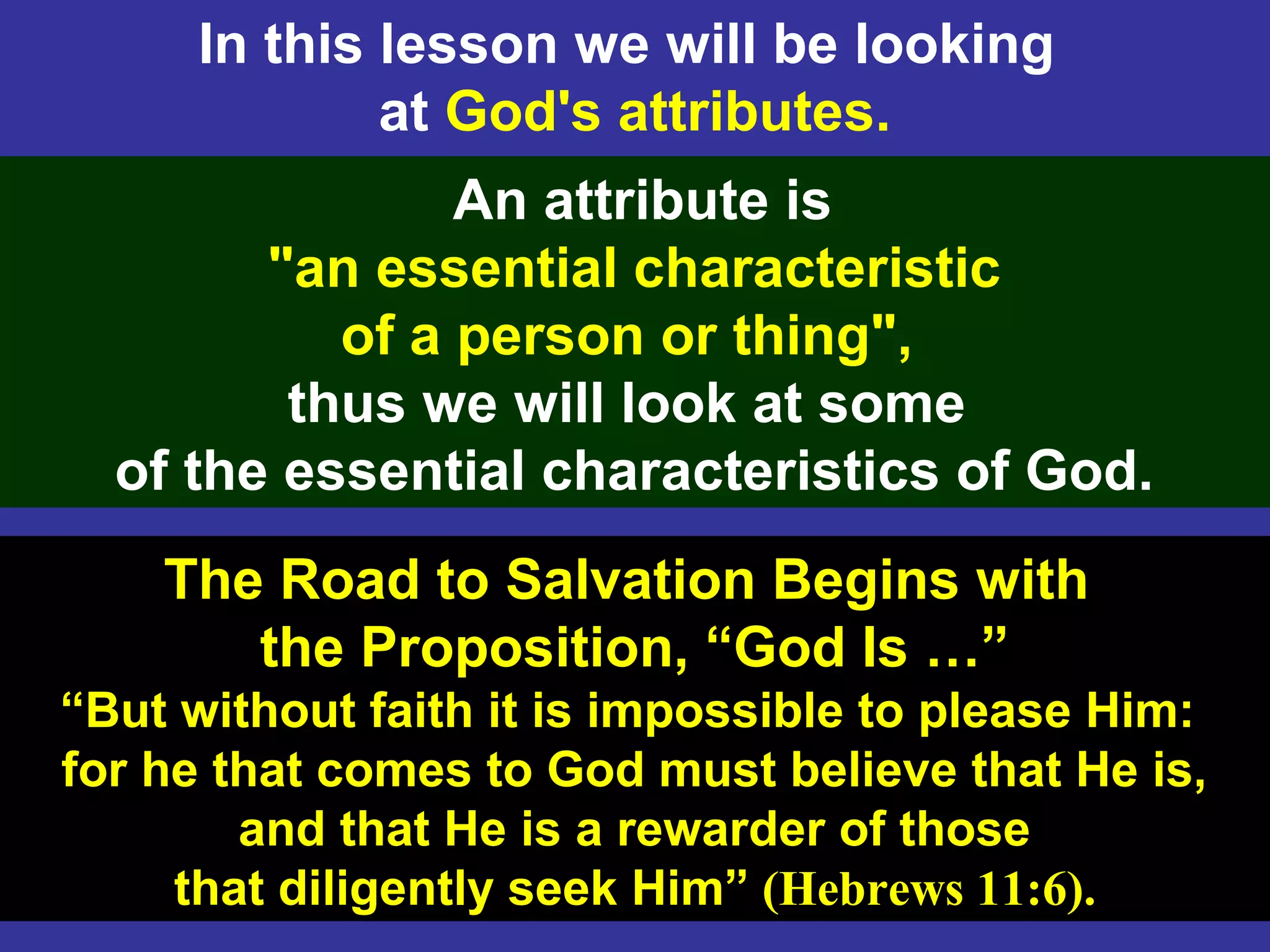 In this lesson we will be looking at God's attributes.

An attribute is "an essential characteristic of a person or thing", thus we will look at some of the essential characteristics of God.

The Road to Salvation Begins with the Proposition, “God Is …”

“But without faith it is impossible to please Him: for he that comes to God must believe that He is, and that He is a rewarder of those that diligently seek Him” (Hebrews 11:6).